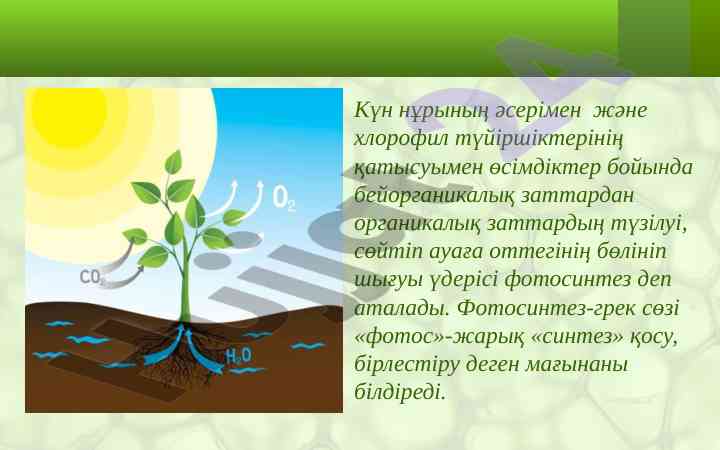 $O_2$

$CO_2$

$H_2O$

Күн нұрының әсерімен және хлорофил түйіршіктерінің қатысуымен өсімдіктер бойында бейорганикалық заттардан органикалық заттардың түзілуі, сөйтіп ауаға оттегінің бөлініп шығуы үдерісі фотосинтез деп аталады. Фотосинтез-грек сөзі «фотос»-жарық «синтез» қосу, бірлестіру деген мағынаны білдіреді.